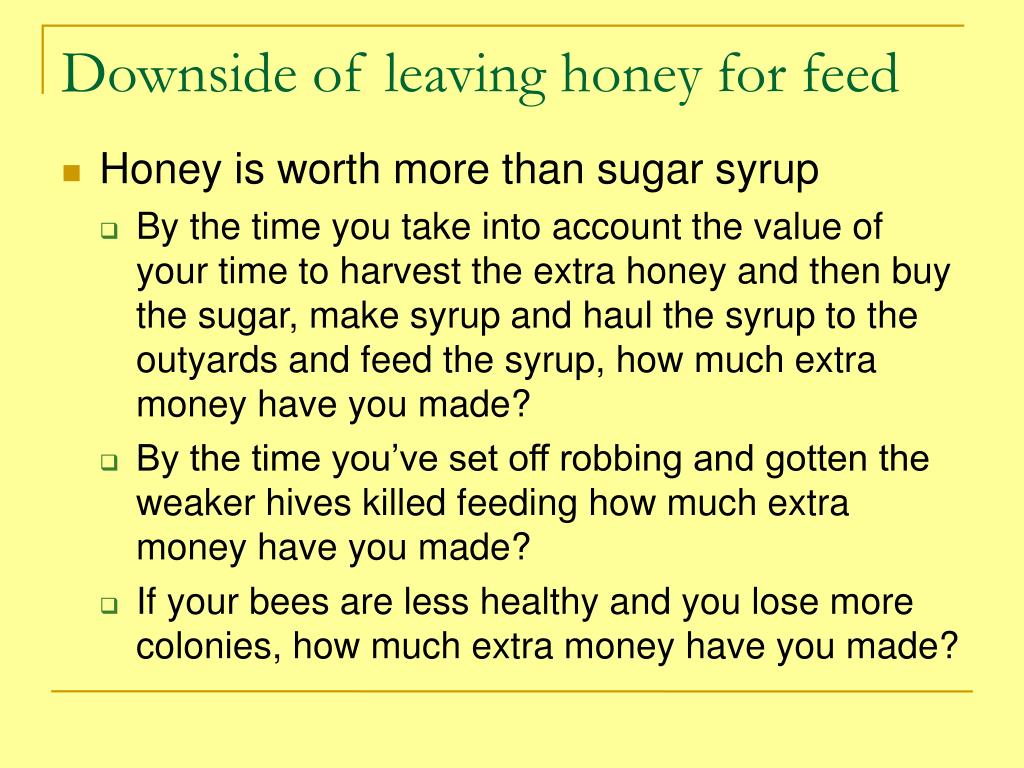 Downside of leaving honey for feed

Honey is worth more than sugar syrup

By the time you take into account the value of your time to harvest the extra honey and then buy the sugar, make syrup and haul the syrup to the outyards and feed the syrup, how much extra money have you made?

By the time you've set off robbing and gotten the weaker hives killed feeding how much extra money have you made?

If your bees are less healthy and you lose more colonies, how much extra money have you made?